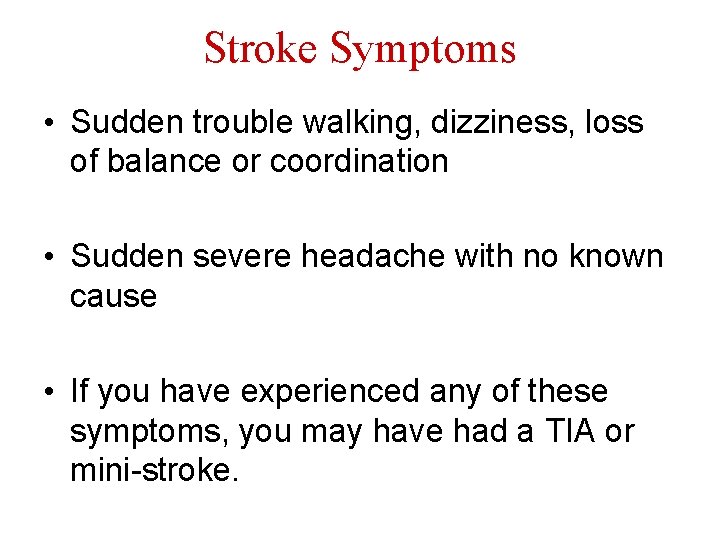 Stroke Symptoms

• Sudden trouble walking, dizziness, loss of balance or coordination

• Sudden severe headache with no known cause

• If you have experienced any of these symptoms, you may have had a TIA or mini-stroke.